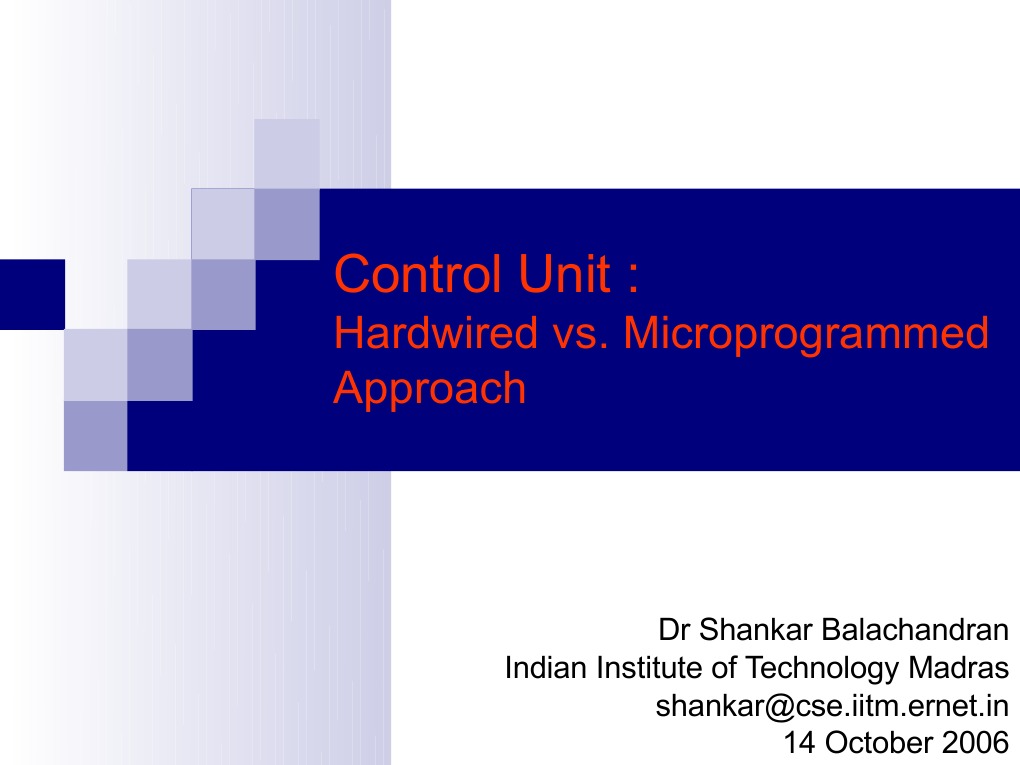 Control Unit :
Hardwired vs. Microprogrammed Approach

Dr Shankar Balachandran
Indian Institute of Technology Madras
shankar@cse.iitm.ernet.in
14 October 2006